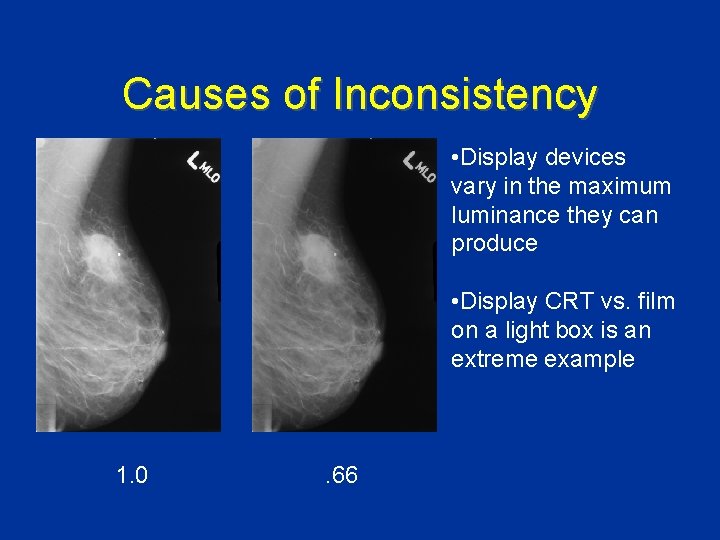 Causes of Inconsistency

L MLO

L MLO

•Display devices vary in the maximum luminance they can produce

•Display CRT vs. film on a light box is an extreme example

1.0

.66